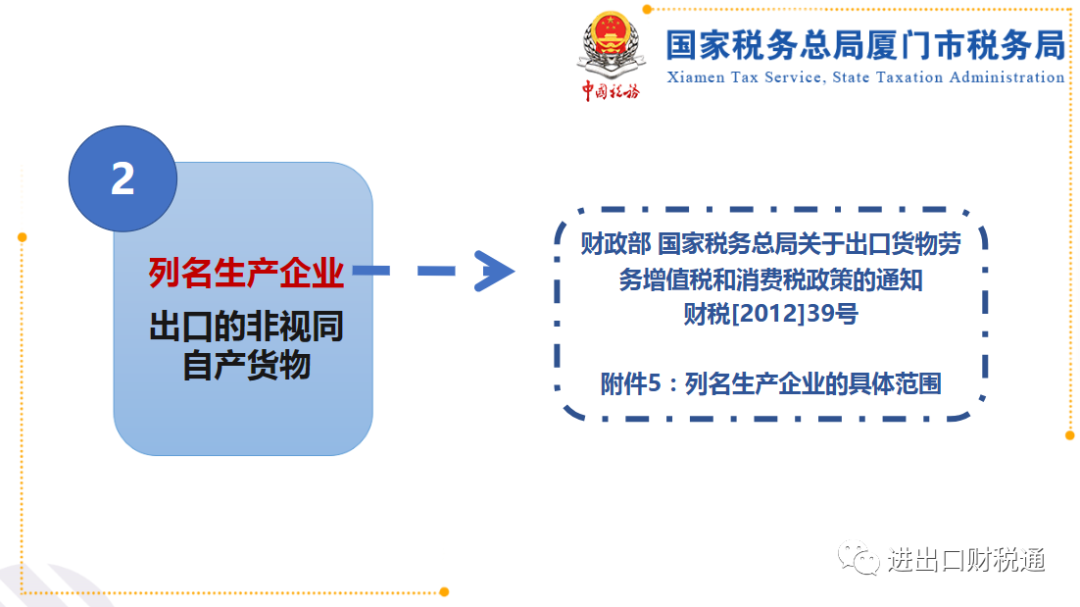 中国税务

国家税务总局厦门市税务局
Xiamen Tax Service, State Taxation Administration

2

列名生产企业
出口的非视同自产货物

财政部 国家税务总局关于出口货物劳务增值税和消费税政策的通知
财税[2012]39号

附件5：列名生产企业的具体范围

进出口财税通